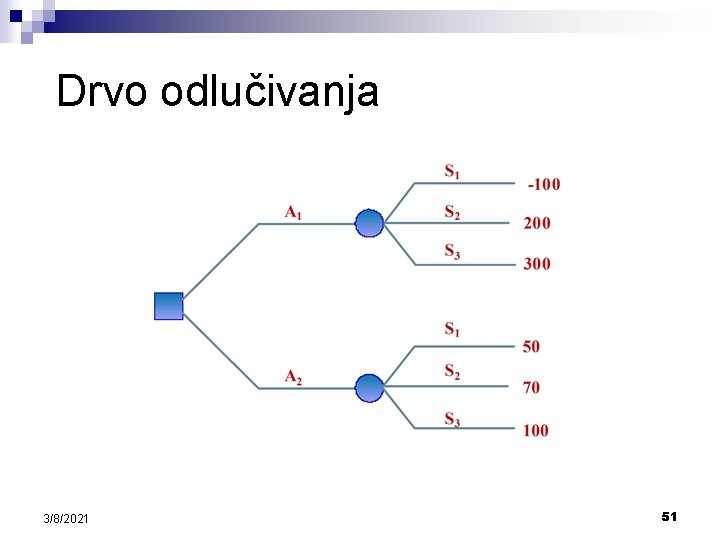 Drvo odlučivanja

$A_1$

$S_1$ -100

$S_2$ 200

$S_3$ 300

$A_2$

$S_1$ 50

$S_2$ 70

$S_3$ 100

3/8/2021

51